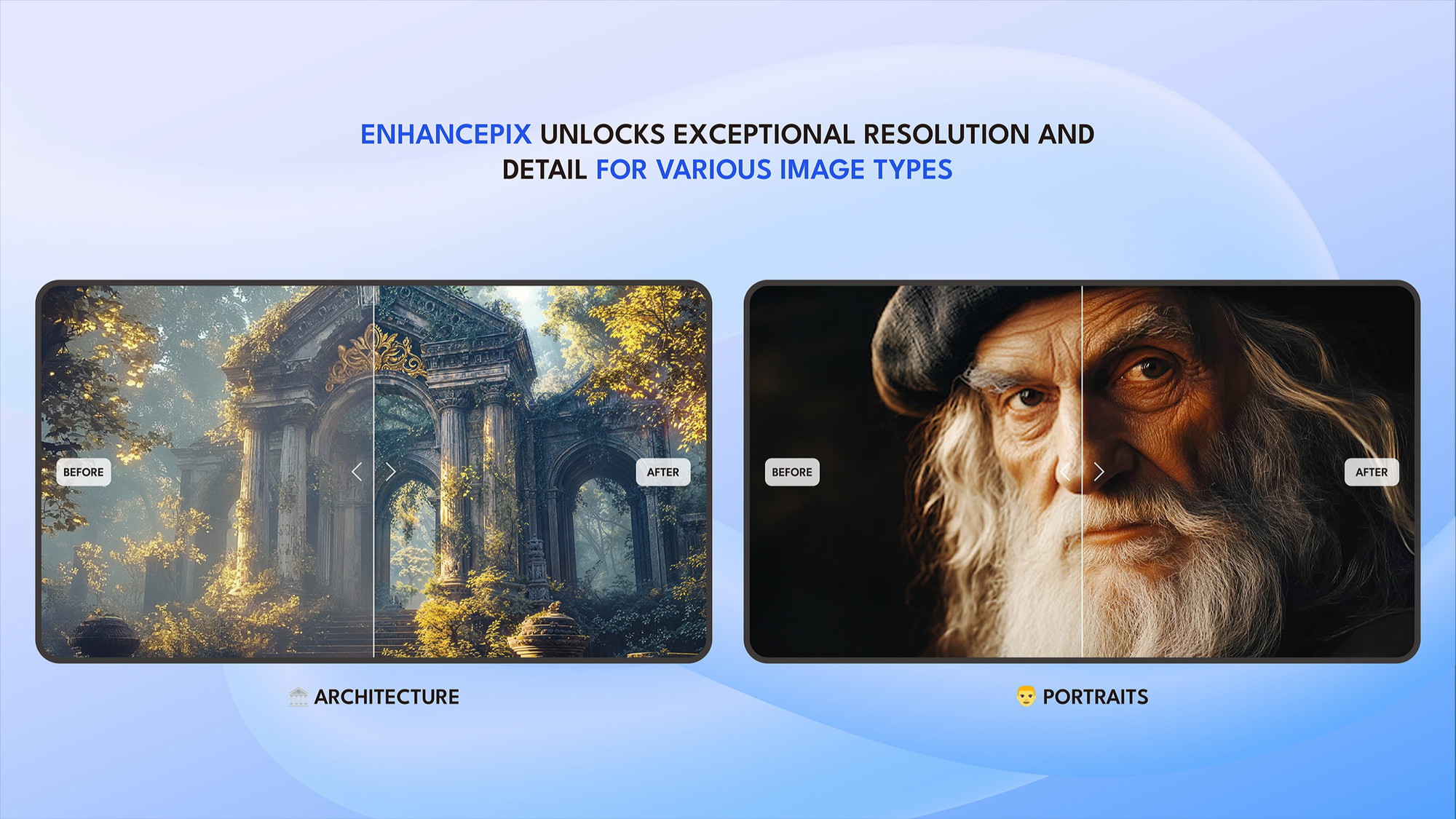 ENHANCEPIX UNLOCKS EXCEPTIONAL RESOLUTION AND DETAIL FOR VARIOUS IMAGE TYPES

BEFORE

AFTER

ARCHITECTURE

BEFORE

AFTER

PORTRAITS